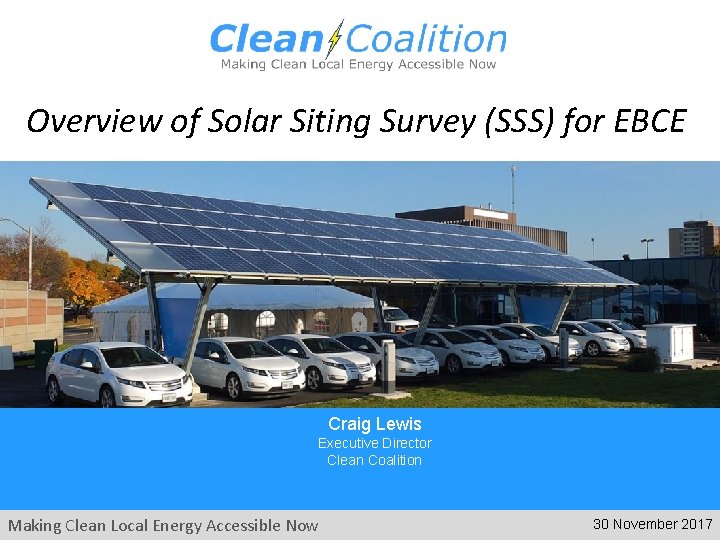 Clean Coalition
Making Clean Local Energy Accessible Now

Overview of Solar Siting Survey (SSS) for EBCE

Craig Lewis
Executive Director
Clean Coalition

Making Clean Local Energy Accessible Now

30 November 2017